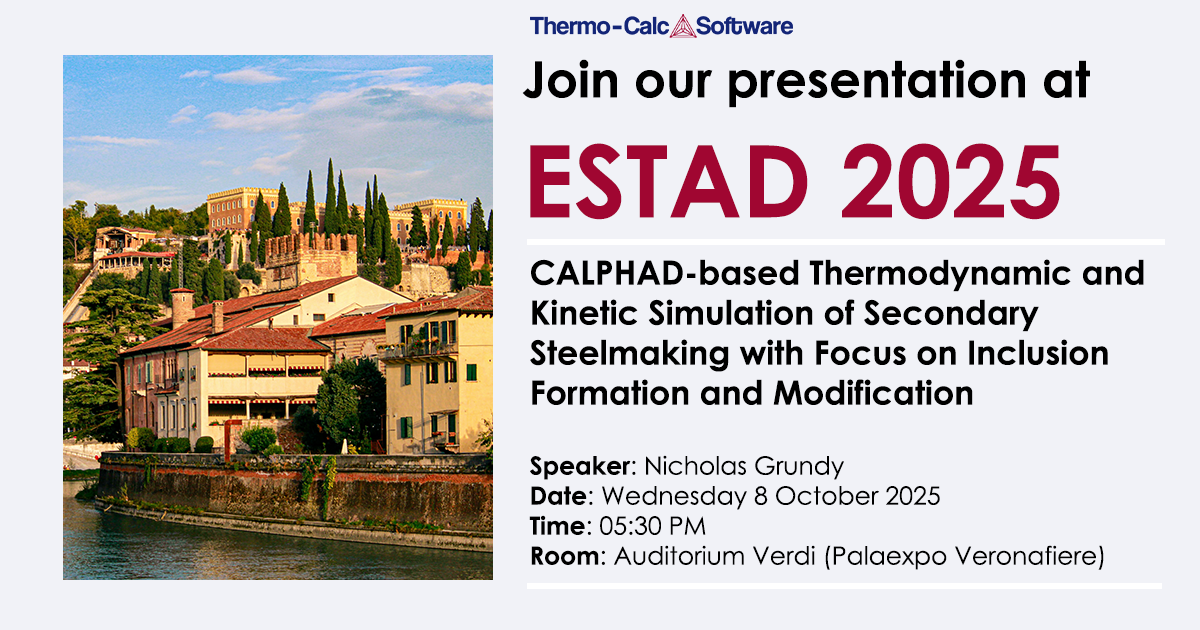 Thermo-Calc Software

Join our presentation at

ESTAD 2025

CALPHAD-based Thermodynamic and Kinetic Simulation of Secondary Steelmaking with Focus on Inclusion Formation and Modification

Speaker: Nicholas Grundy
Date: Wednesday 8 October 2025
Time: 05:30 PM
Room: Auditorium Verdi (Palaexpo Veronafiere)